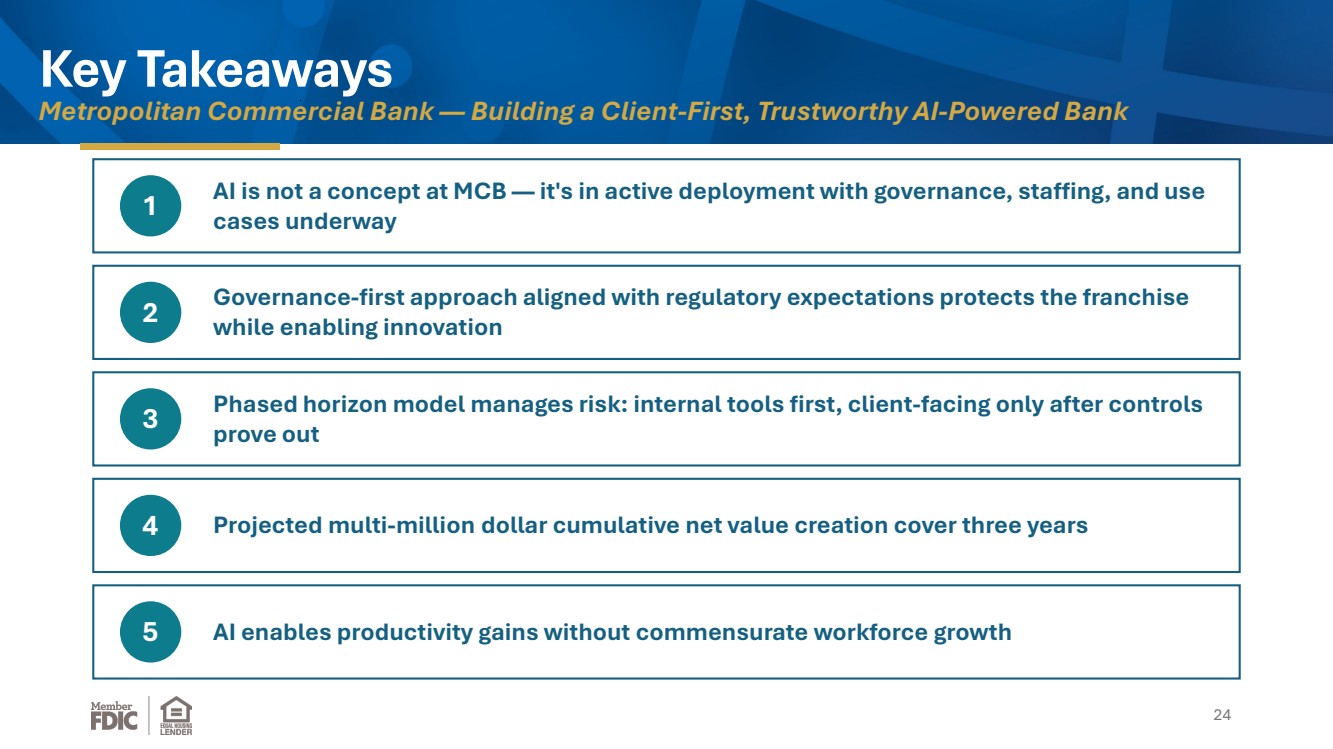 Key Takeaways

Metropolitan Commercial Bank — Building a Client-First, Trustworthy AI-Powered Bank

1 AI is not a concept at MCB — it's in active deployment with governance, staffing, and use cases underway

2 Governance-first approach aligned with regulatory expectations protects the franchise while enabling innovation

3 Phased horizon model manages risk: internal tools first, client-facing only after controls prove out

4 Projected multi-million dollar cumulative net value creation cover three years

5 AI enables productivity gains without commensurate workforce growth

Member FDIC

EQUAL HOUSING LENDER

24